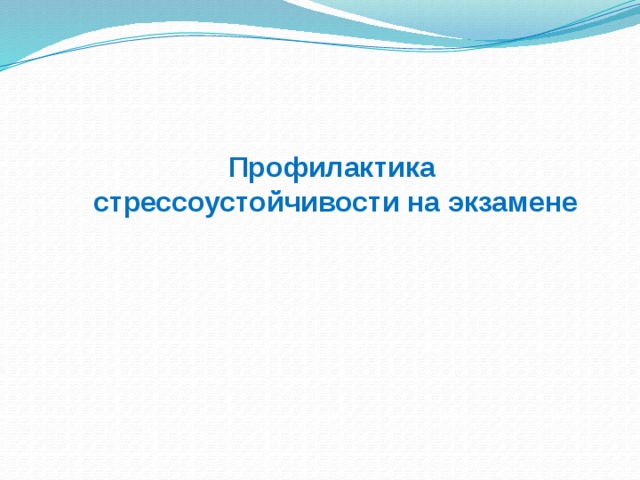 Профилактика стрессоустойчивости на экзамене